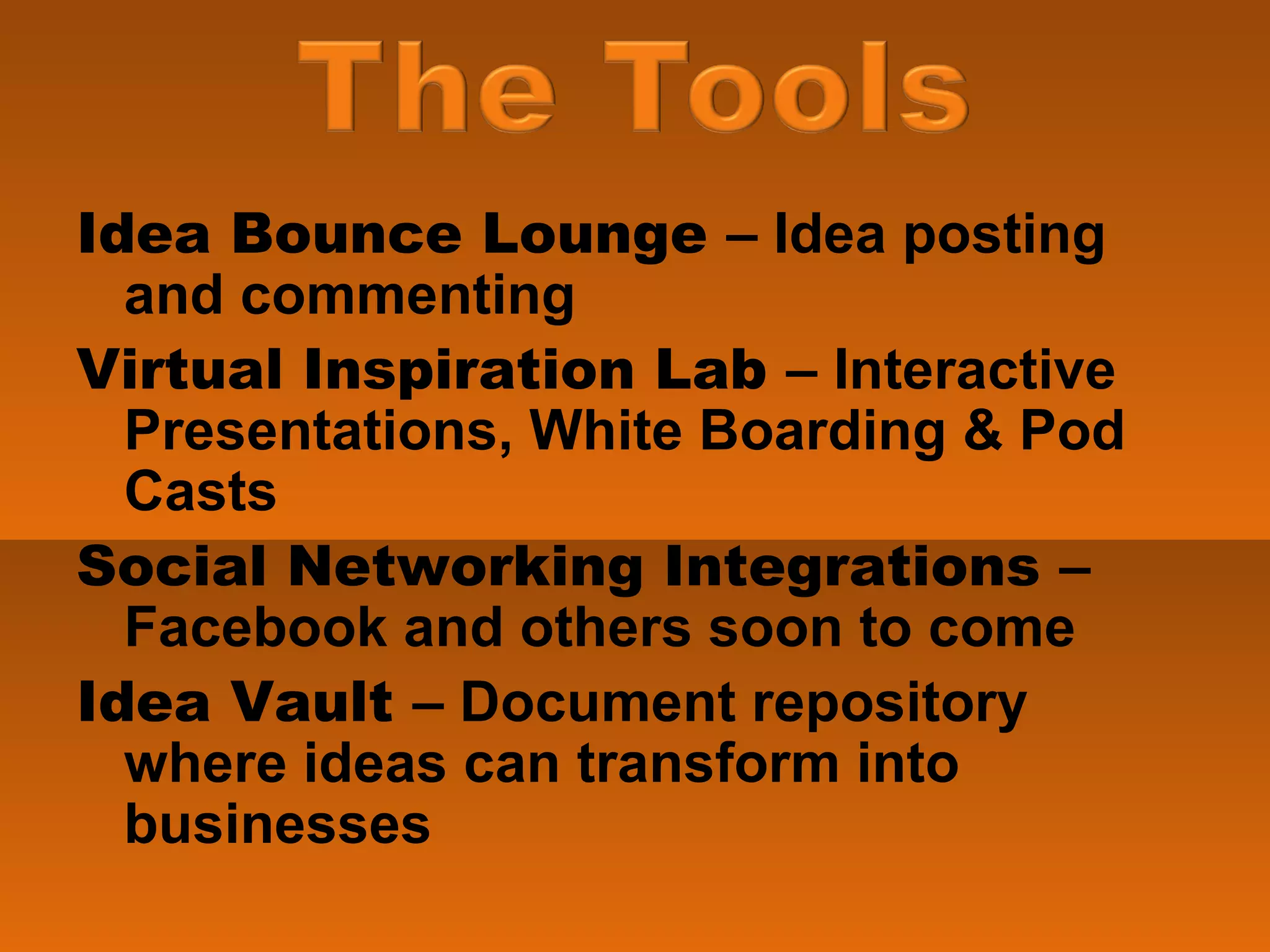 The Tools

Idea Bounce Lounge – Idea posting and commenting

Virtual Inspiration Lab – Interactive Presentations, White Boarding & Pod Casts

Social Networking Integrations – Facebook and others soon to come

Idea Vault – Document repository where ideas can transform into businesses